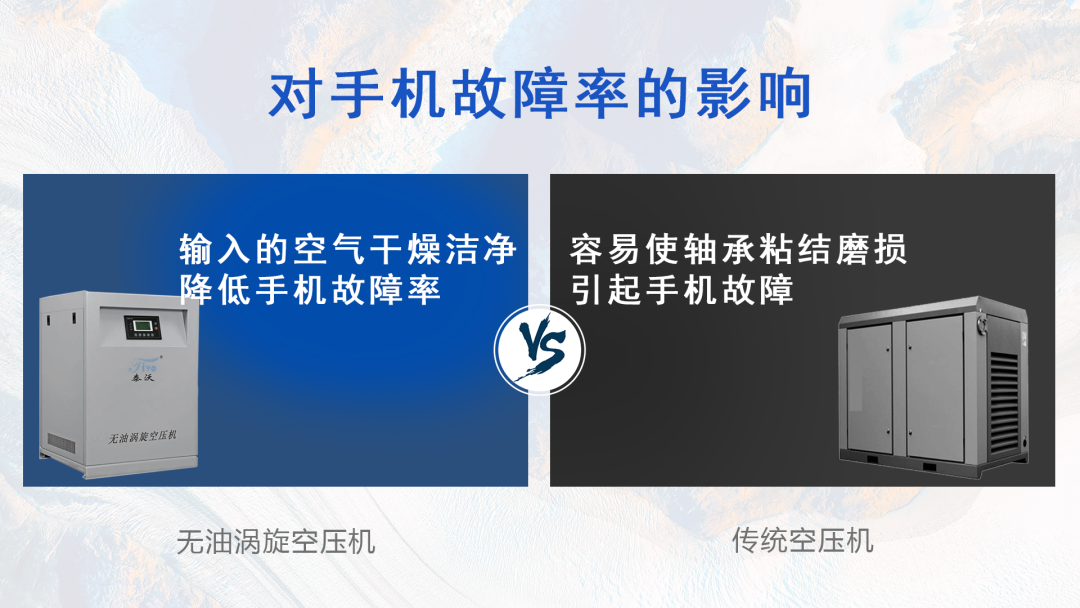 对手机故障率的影响

输入的空气干燥洁净
降低手机故障率

泰沃

无油涡旋空压机

VS

容易使轴承粘结磨损
引起手机故障

无油涡旋空压机

传统空压机